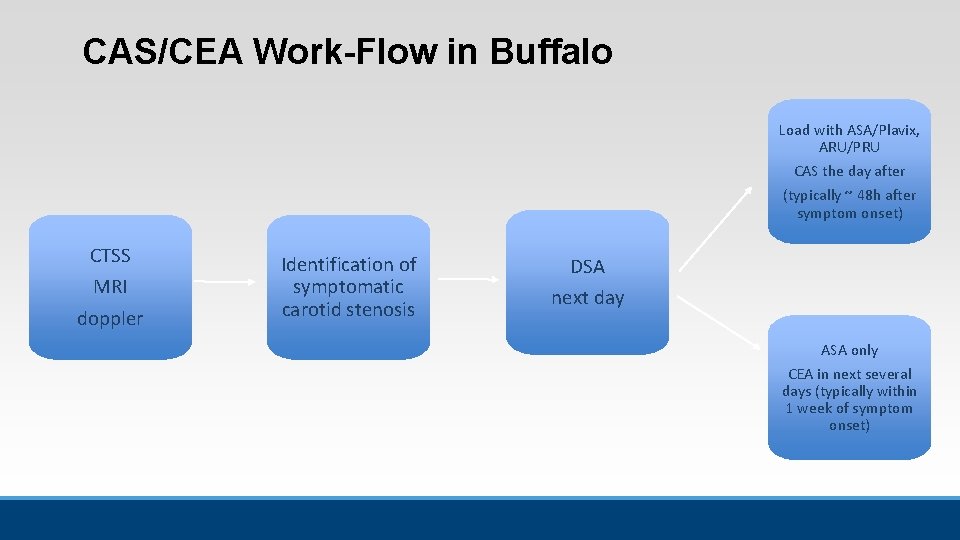 CAS/CEA Work-Flow in Buffalo

CTSS
MRI
doppler

Identification of symptomatic carotid stenosis

DSA
next day

Load with ASA/Plavix, ARU/PRU
CAS the day after
(typically ~ 48h after symptom onset)

ASA only
CEA in next several days (typically within 1 week of symptom onset)